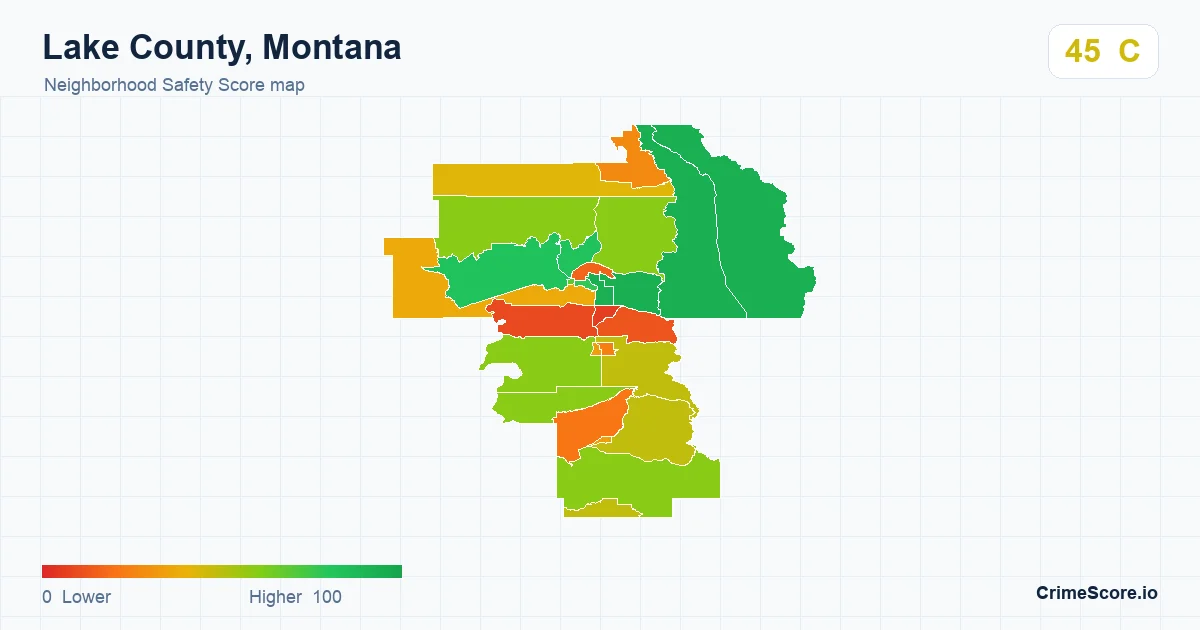 Lake County, Montana
Neighborhood Safety Score map

45 C

0 Lower
Higher 100

CrimeScore.io